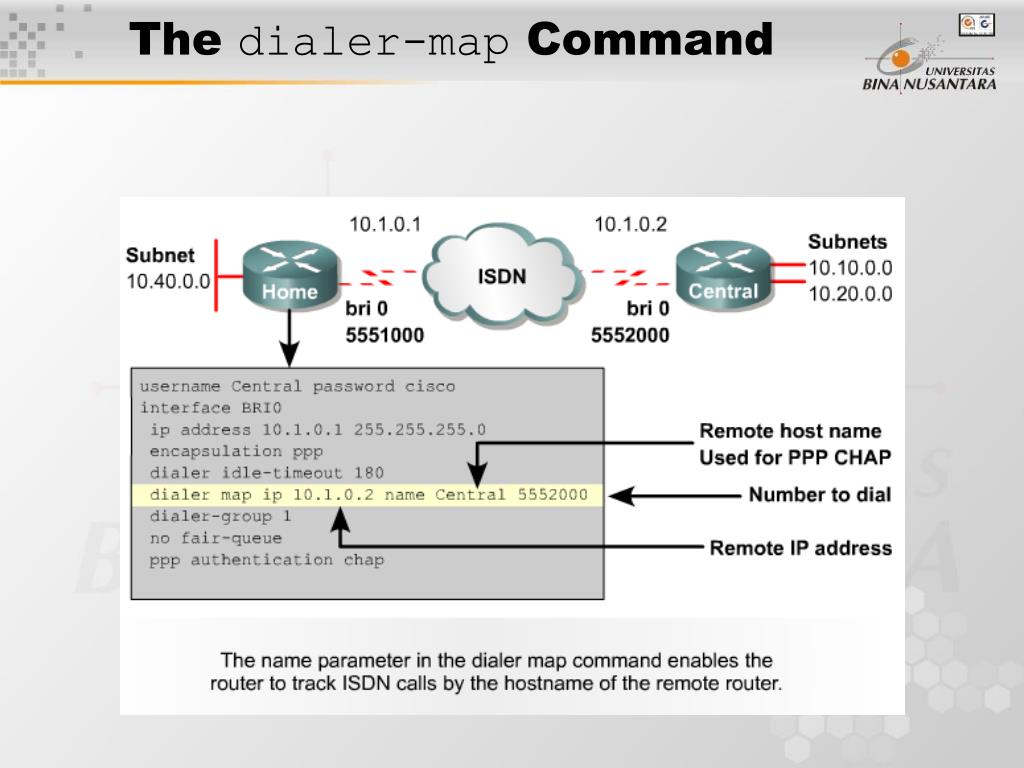 The dialer-map Command

UNIVERSITAS BINA NUSANTARA

10.1.0.1

10.1.0.2

Subnet 10.40.0.0

Home

ISDN

Central

Subnets 10.10.0.0 10.20.0.0

bri 0 5551000

bri 0 5552000

username Central password cisco
interface BRI0
 ip address 10.1.0.1 255.255.255.0
 encapsulation ppp
 dialer idle-timeout 180
 dialer map ip 10.1.0.2 name Central 5552000
 dialer-group 1
 no fair-queue
 ppp authentication chap

Remote host name Used for PPP CHAP

Number to dial

Remote IP address

The name parameter in the dialer map command enables the router to track ISDN calls by the hostname of the remote router.